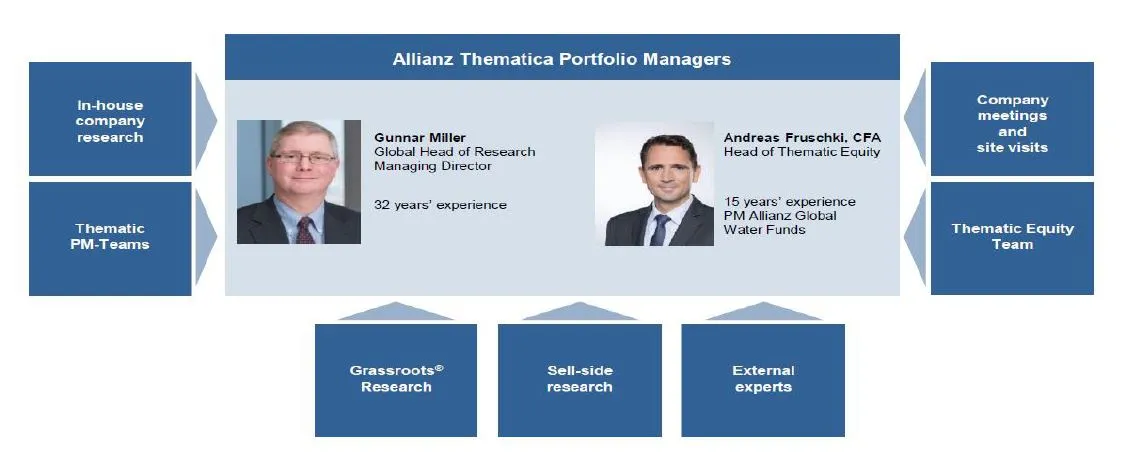 Allianz Thematica Portfolio Managers

In-house company research

Thematic PM-Teams

Gunnar Miller
Global Head of Research
Managing Director

32 years' experience

Andreas Fruschki, CFA
Head of Thematic Equity

15 years' experience
PM Allianz Global Water Funds

Company meetings and site visits

Thematic Equity Team

Grassroots® Research

Sell-side research

External experts